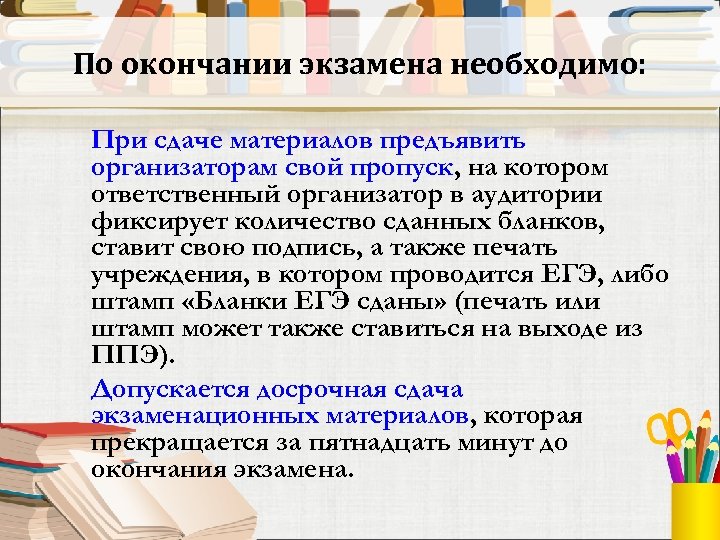 По окончании экзамена необходимо:

При сдаче материалов предъявить организаторам свой пропуск, на котором ответственный организатор в аудитории фиксирует количество сданных бланков, ставит свою подпись, а также печать учреждения, в котором проводится ЕГЭ, либо штамп «Бланки ЕГЭ сданы» (печать или штамп может также ставиться на выходе из ППЭ).

Допускается досрочная сдача экзаменационных материалов, которая прекращается за пятнадцать минут до окончания экзамена.